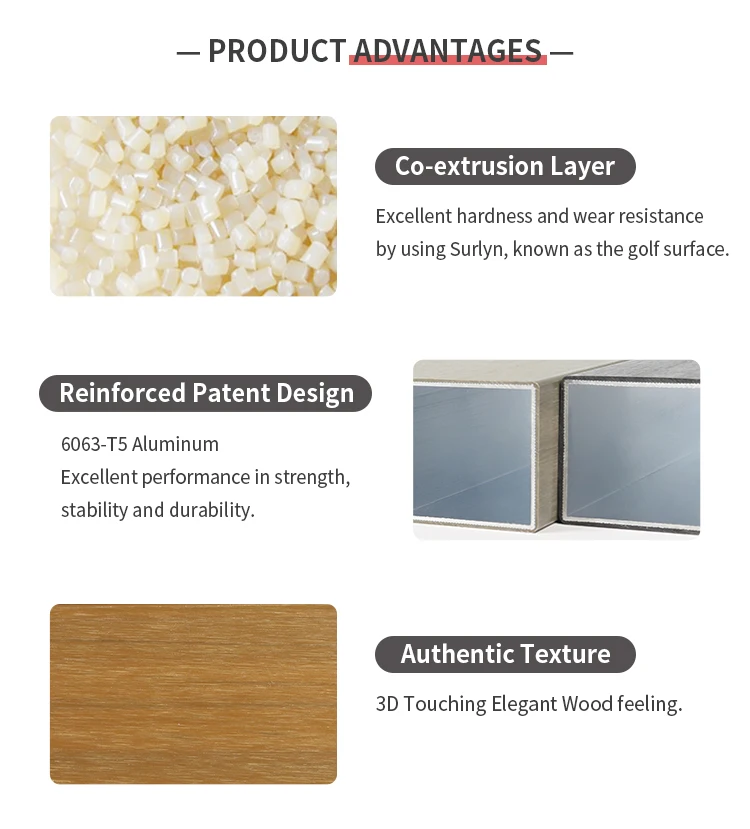 — PRODUCT ADVANTAGES —

Co-extrusion Layer

Excellent hardness and wear resistance by using Surlyn, known as the golf surface.

Reinforced Patent Design

6063-T5 Aluminum
Excellent performance in strength, stability and durability.

Authentic Texture

3D Touching Elegant Wood feeling.